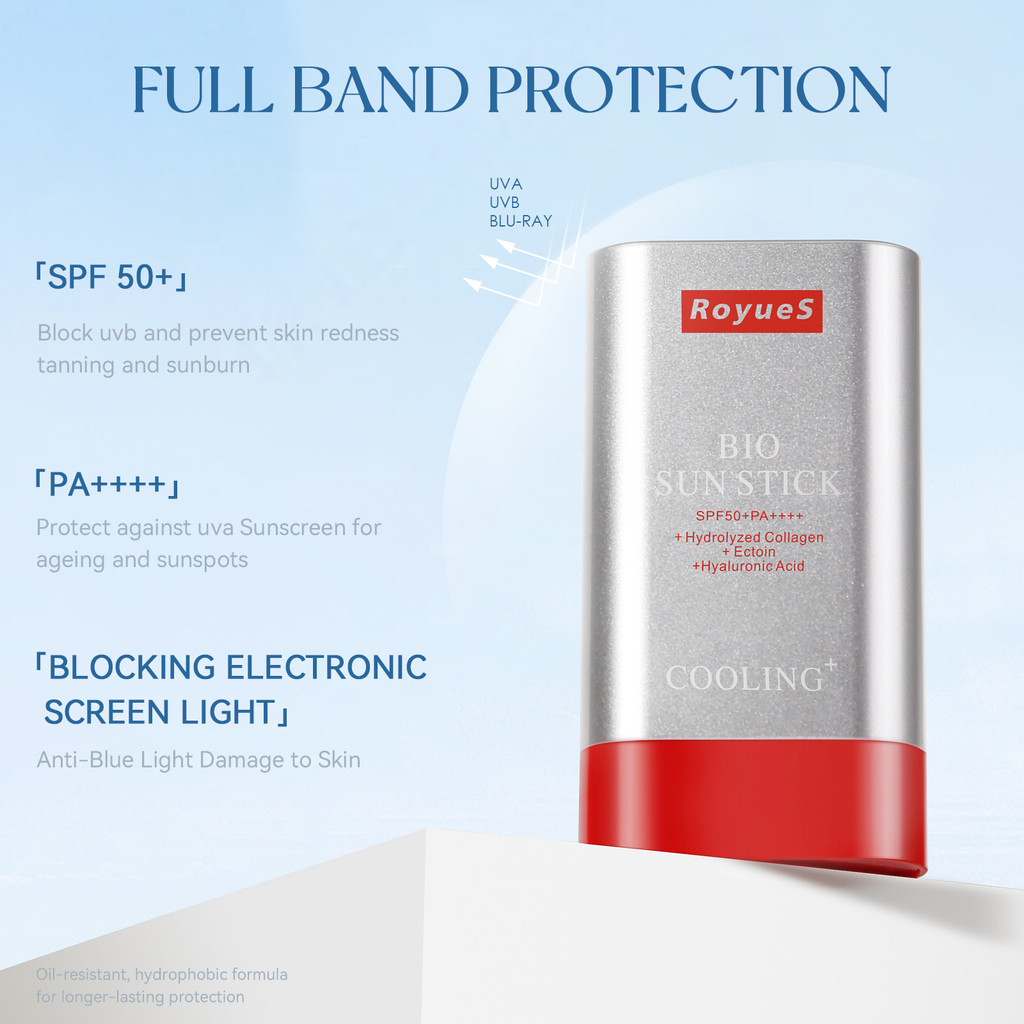 FULL BAND PROTECTION

UVA
UVB
BLU-RAY

「SPF 50+」

Block uvb and prevent skin redness tanning and sunburn

「PA++++」

Protect against uva Sunscreen for ageing and sunspots

「BLOCKING ELECTRONIC SCREEN LIGHT」

Anti-Blue Light Damage to Skin

RoyueS

BIO
SUN STICK
SPF50+PA++++
+ Hydrolyzed Collagen
+ Ectoin
+Hyaluronic Acid

COOLING+

Oil-resistant, hydrophobic formula for longer-lasting protection